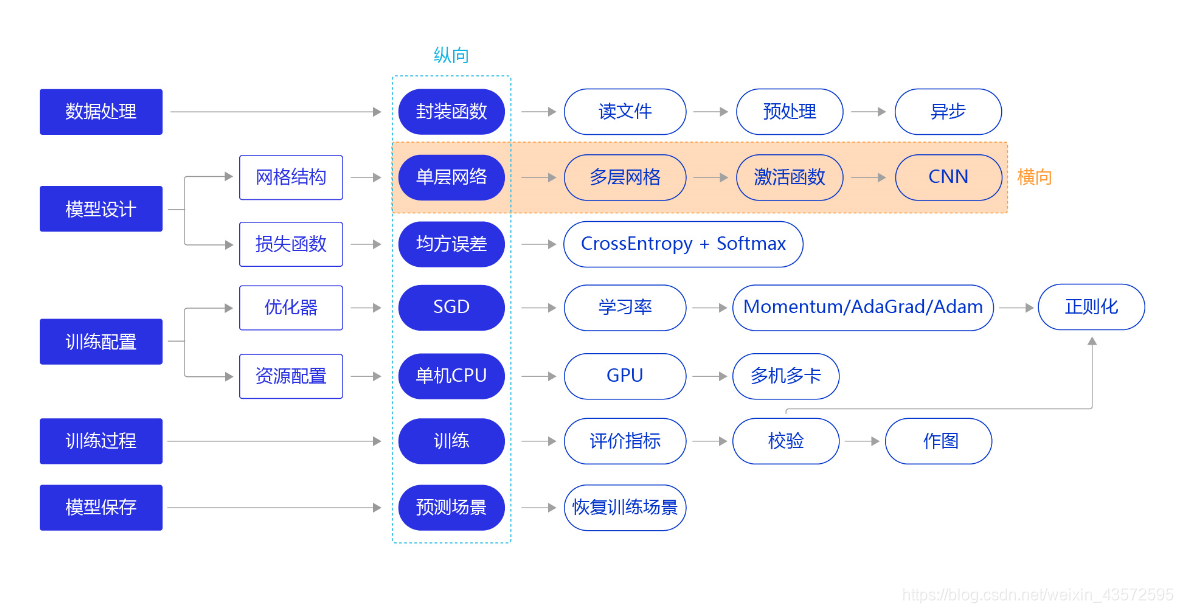 纵向

数据处理
封装函数
读文件
预处理
异步

模型设计
网格结构
单层网络
多层网格
激活函数
CNN
横向

损失函数
均方误差
CrossEntropy + Softmax

训练配置
优化器
SGD
学习率
Momentum/AdaGrad/Adam
正则化

资源配置
单机CPU
GPU
多机多卡

训练过程
训练
评价指标
校验
作图

模型保存
预测场景
恢复训练场景

https://blog.csdn.net/weixin_43572595